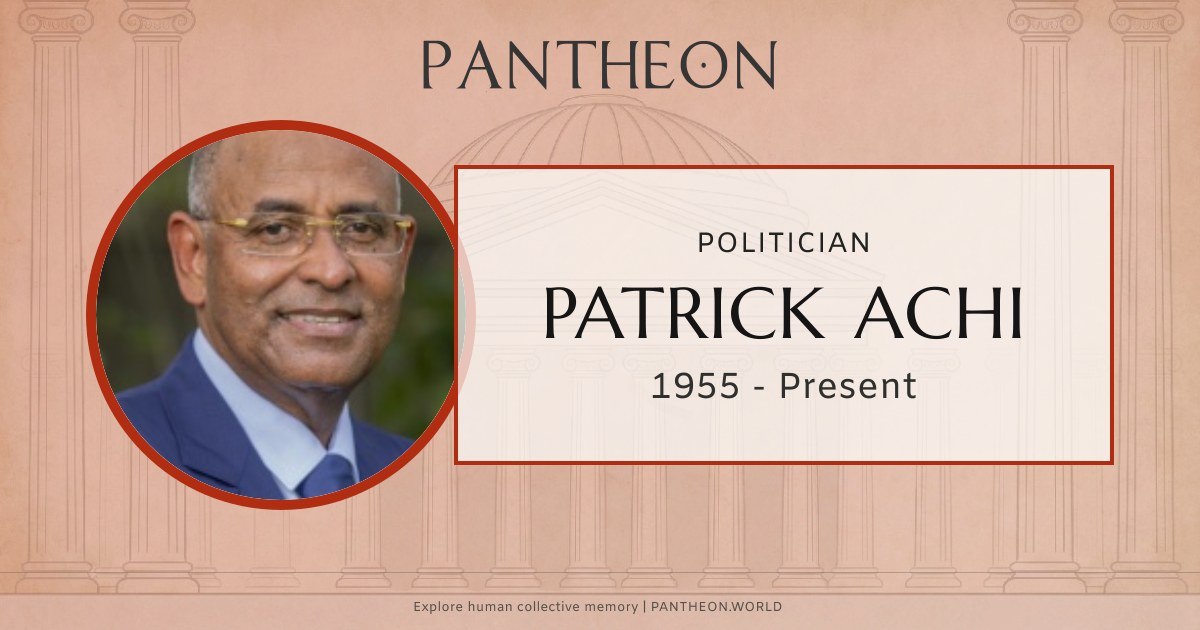 PANTHEON

POLITICIAN

PATRICK ACHI

1955 - Present

Explore human collective memory | PANTHEON.WORLD